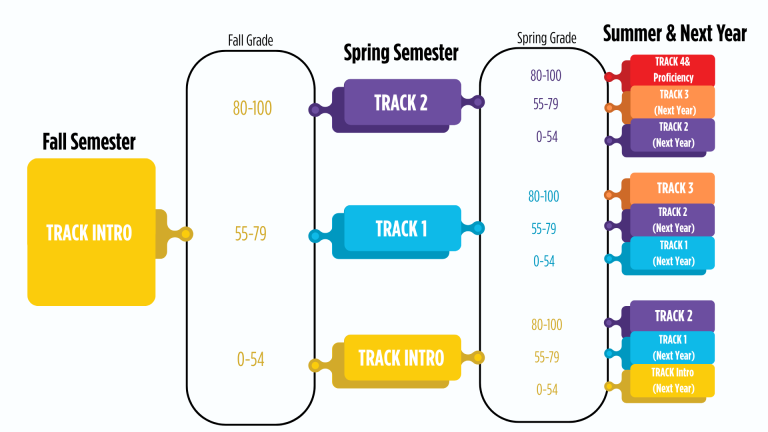 Fall Semester

TRACK INTRO

Fall Grade

80-100

55-79

0-54

Spring Semester

TRACK 2

TRACK 1

TRACK INTRO

Spring Grade

80-100

55-79

0-54

80-100

55-79

0-54

80-100

55-79

0-54

Summer & Next Year

TRACK 4& Proficiency

TRACK 3 (Next Year)

TRACK 2 (Next Year)

TRACK 3

TRACK 2 (Next Year)

TRACK 1 (Next Year)

TRACK 2

TRACK 1 (Next Year)

TRACK Intro (Next Year)